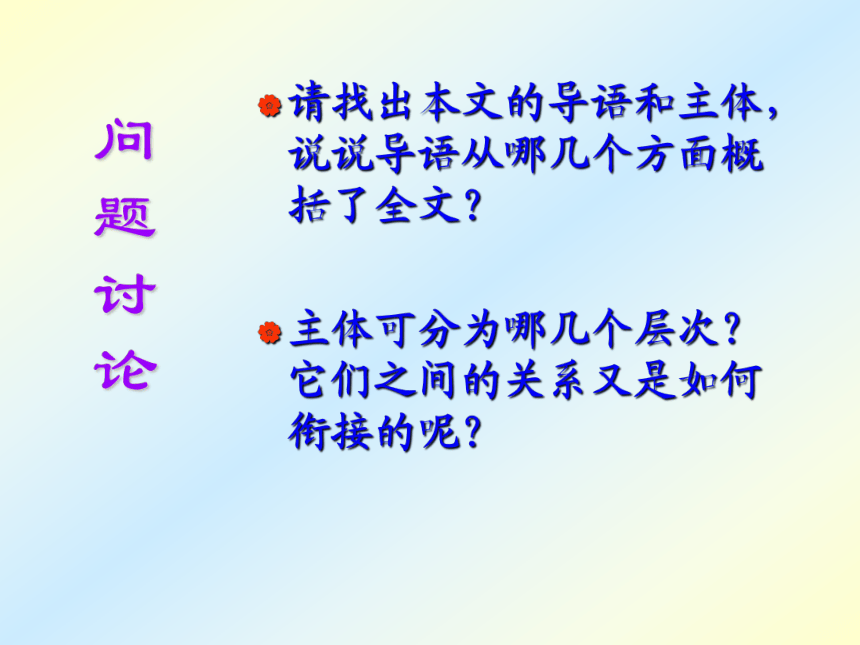 问题讨论

请找出本文的导语和主体，说说导语从哪几个方面概括了全文？

主体可分为哪几个层次？它们之间的关系又是如何衔接的呢？